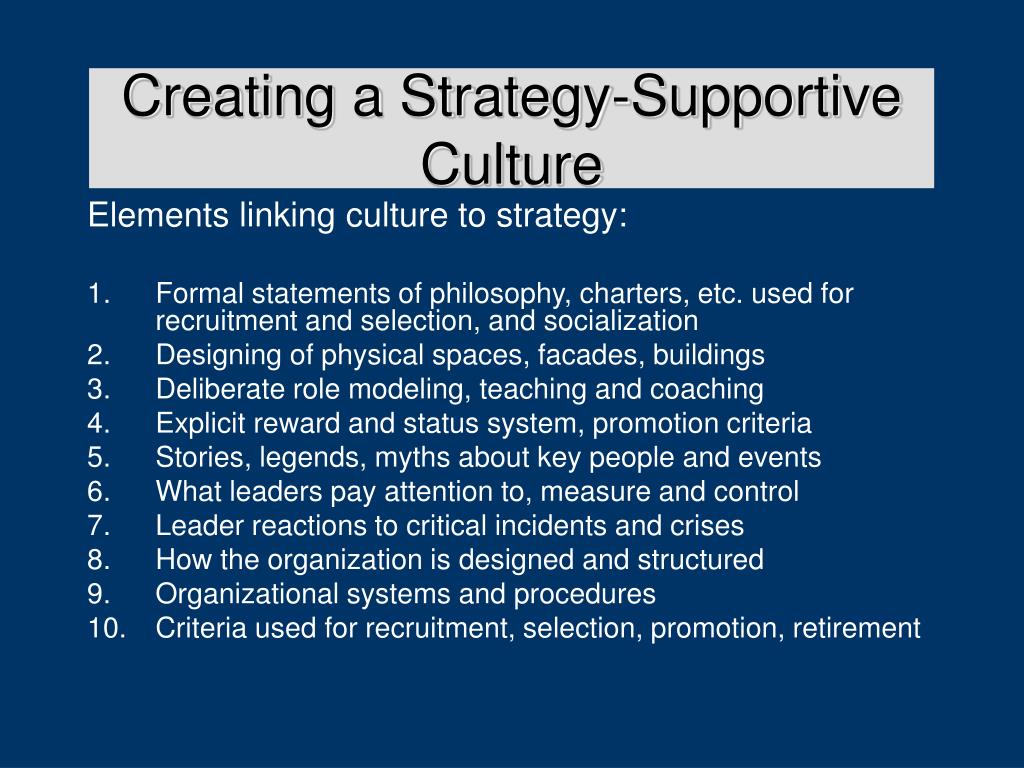 Creating a Strategy-Supportive Culture

Elements linking culture to strategy:

1. Formal statements of philosophy, charters, etc. used for recruitment and selection, and socialization
2. Designing of physical spaces, facades, buildings
3. Deliberate role modeling, teaching and coaching
4. Explicit reward and status system, promotion criteria
5. Stories, legends, myths about key people and events
6. What leaders pay attention to, measure and control
7. Leader reactions to critical incidents and crises
8. How the organization is designed and structured
9. Organizational systems and procedures
10. Criteria used for recruitment, selection, promotion, retirement